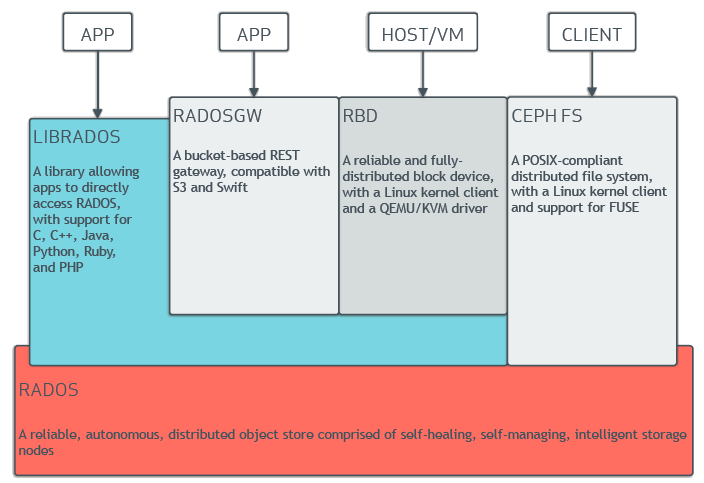 APP

APP

HOST/VM

CLIENT

LIBRADOS

A library allowing apps to directly access RADOS, with support for C, C++, Java, Python, Ruby, and PHP

RADOSGW

A bucket-based REST gateway, compatible with S3 and Swift

RBD

A reliable and fully-distributed block device, with a Linux kernel client and a QEMU/KVM driver

CEPH FS

A POSIX-compliant distributed file system, with a Linux kernel client and support for FUSE

RADOS

A reliable, autonomous, distributed object store comprised of self-healing, self-managing, intelligent storage nodes